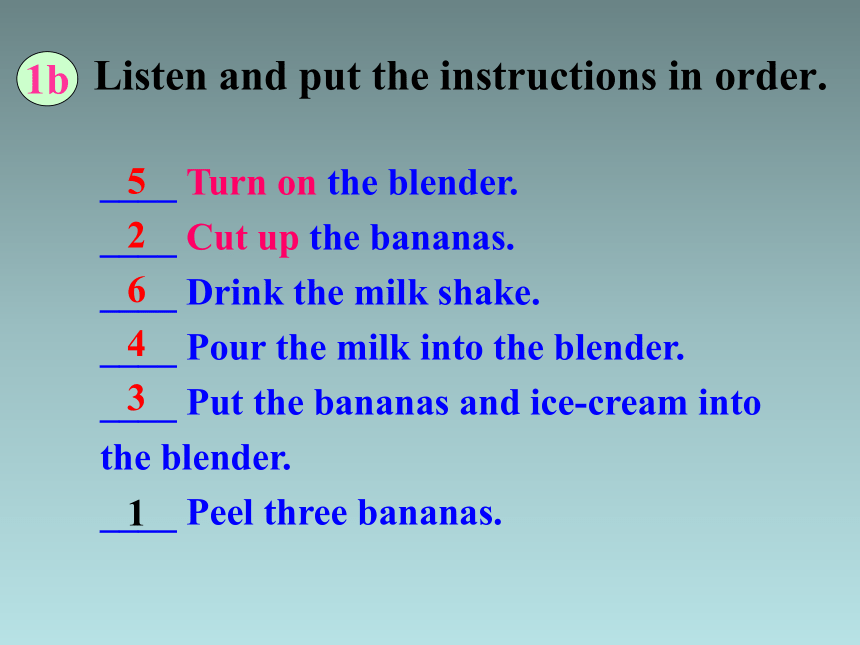 1b Listen and put the instructions in order.

__5__ Turn on the blender.
__2__ Cut up the bananas.
__6__ Drink the milk shake.
__4__ Pour the milk into the blender.
__3__ Put the bananas and ice-cream into the blender.
__1__ Peel three bananas.